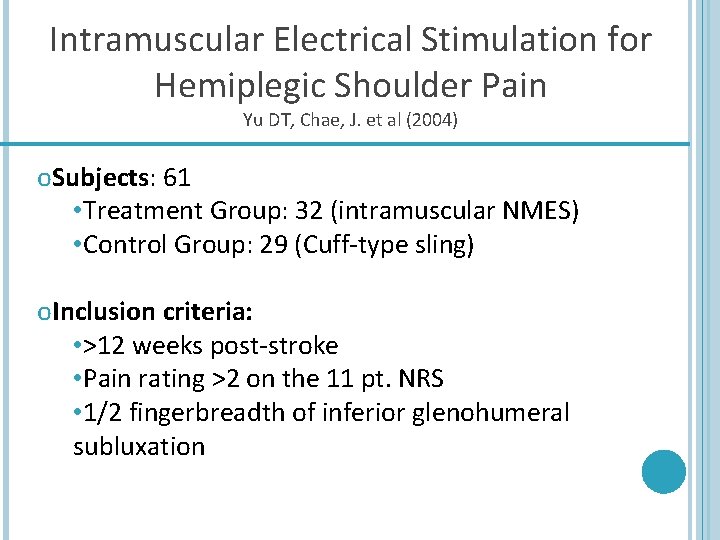 Intramuscular Electrical Stimulation for Hemiplegic Shoulder Pain
Yu DT, Chae, J. et al (2004)

oSubjects: 61
•Treatment Group: 32 (intramuscular NMES)
•Control Group: 29 (Cuff-type sling)

oInclusion criteria:
•>12 weeks post-stroke
•Pain rating >2 on the 11 pt. NRS
•1/2 fingerbreadth of inferior glenohumeral subluxation